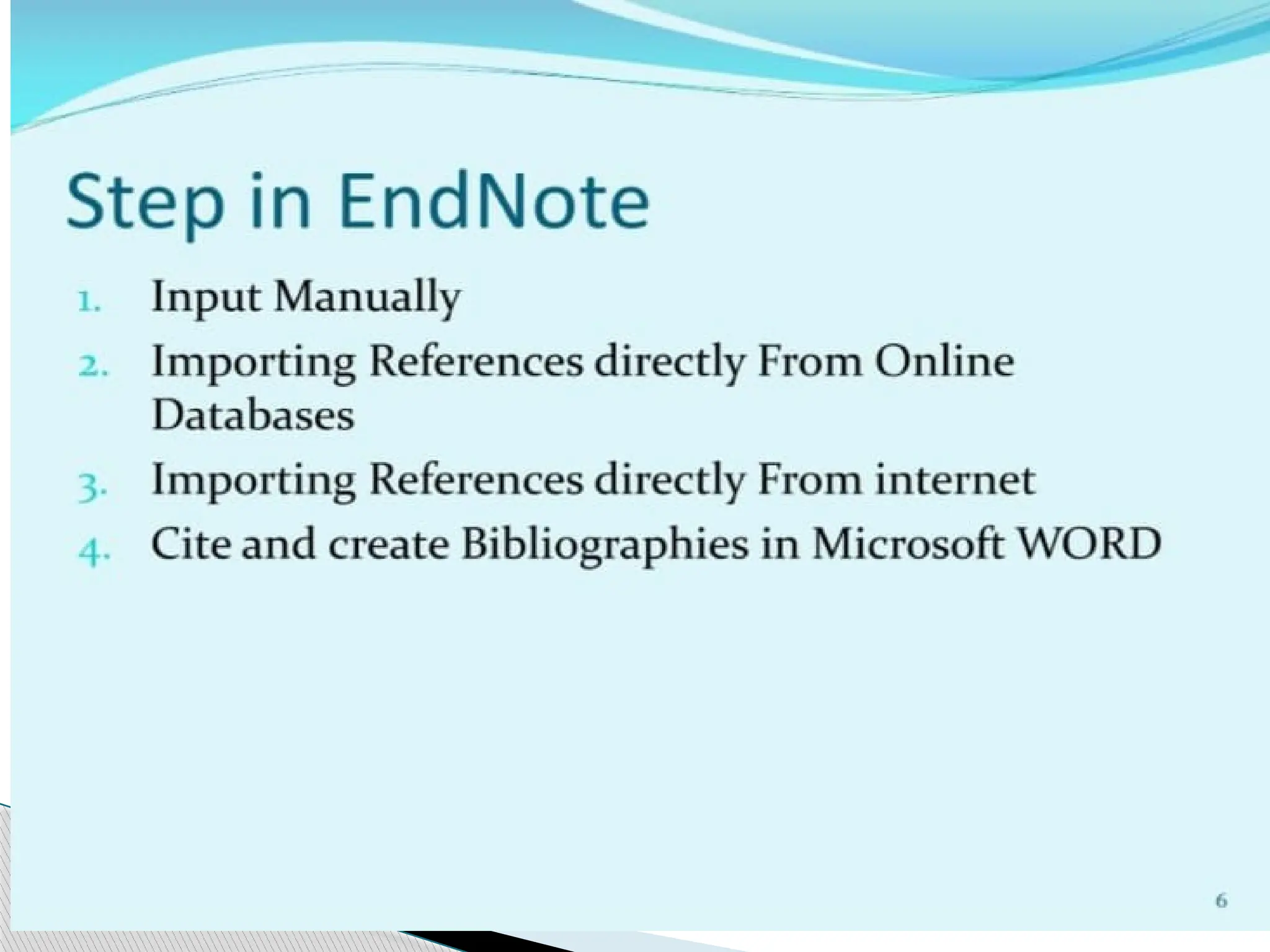 Step in EndNote

1. Input Manually
2. Importing References directly From Online Databases
3. Importing References directly From internet
4. Cite and create Bibliographies in Microsoft WORD

6